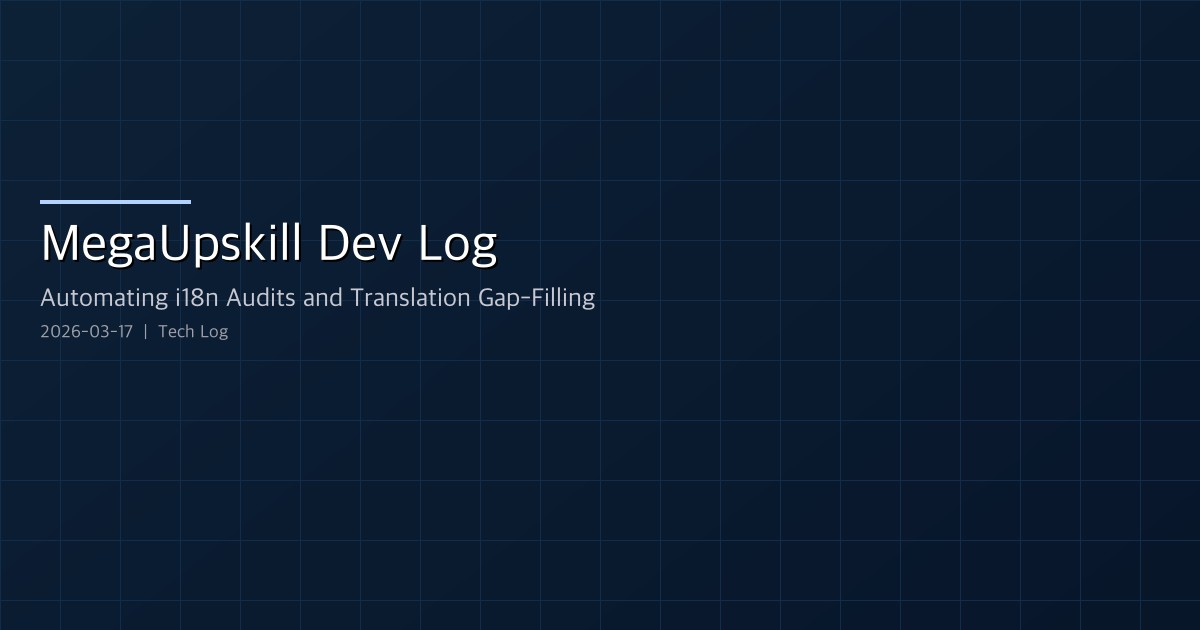 MegaUpskill Dev Log

Automating i18n Audits and Translation Gap-Filling

2026-03-17 | Tech Log